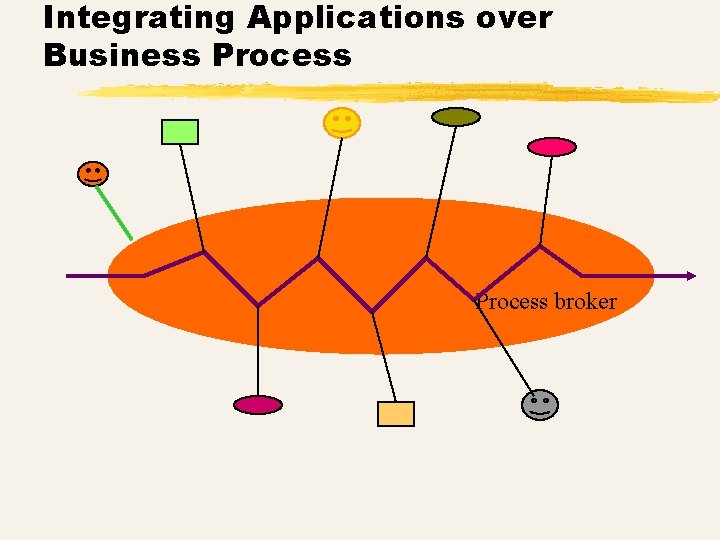 Integrating Applications over Business Process

Process broker